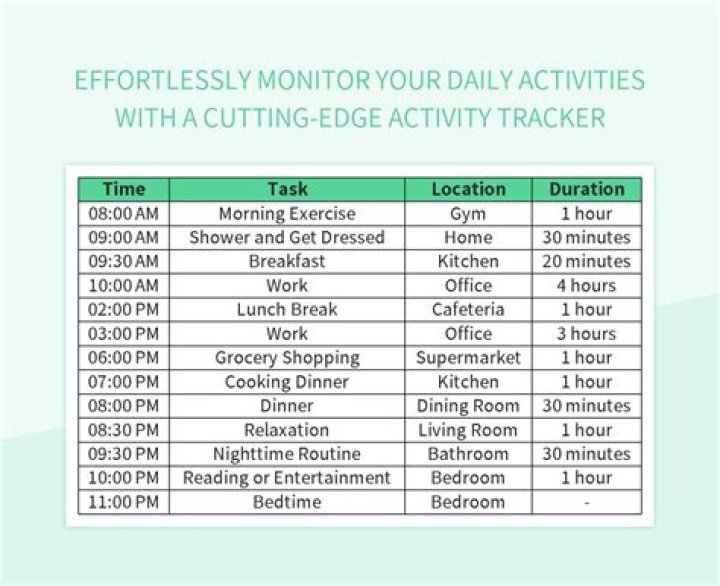 EFFORTLESSLY MONITOR YOUR DAILY ACTIVITIES WITH A CUTTING-EDGE ACTIVITY TRACKER

| Time | Task | Location | Duration |
|---|---|---|---|
| 08:00 AM | Morning Exercise | Gym | 1 hour |
| 09:00 AM | Shower and Get Dressed | Home | 30 minutes |
| 09:30 AM | Breakfast | Kitchen | 20 minutes |
| 10:00 AM | Work | Office | 4 hours |
| 02:00 PM | Lunch Break | Cafeteria | 1 hour |
| 03:00 PM | Work | Office | 3 hours |
| 06:00 PM | Grocery Shopping | Supermarket | 1 hour |
| 07:00 PM | Cooking Dinner | Kitchen | 1 hour |
| 08:00 PM | Dinner | Dining Room | 30 minutes |
| 08:30 PM | Relaxation | Living Room | 1 hour |
| 09:30 PM | Nighttime Routine | Bathroom | 30 minutes |
| 10:00 PM | Reading or Entertainment | Bedroom | 1 hour |
| 11:00 PM | Bedtime | Bedroom | - |